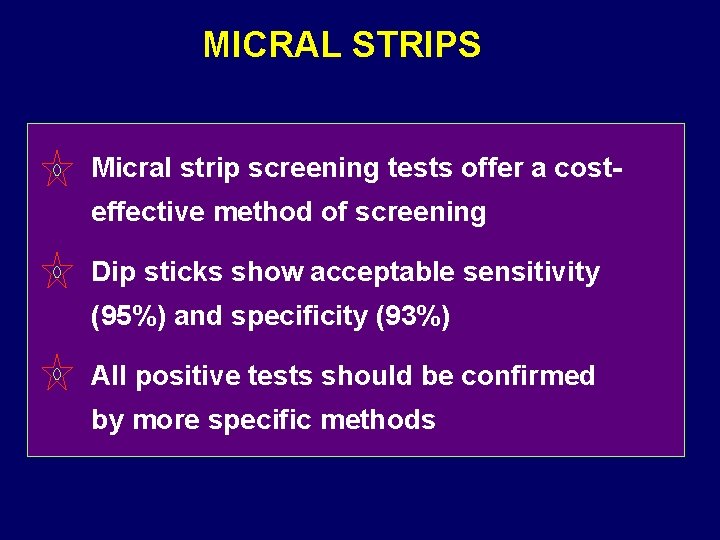 MICRAL STRIPS

Micral strip screening tests offer a cost-effective method of screening

Dip sticks show acceptable sensitivity (95%) and specificity (93%)

All positive tests should be confirmed by more specific methods